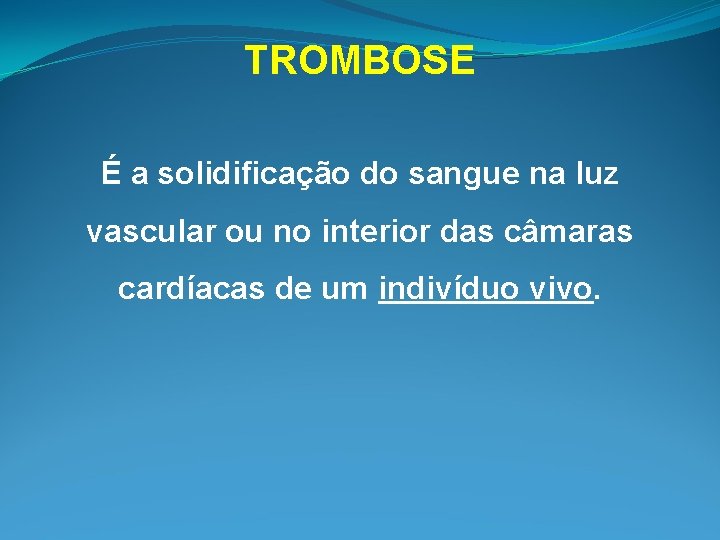 TROMBOSE

É a solidificação do sangue na luz vascular ou no interior das câmaras cardíacas de um indivíduo vivo.